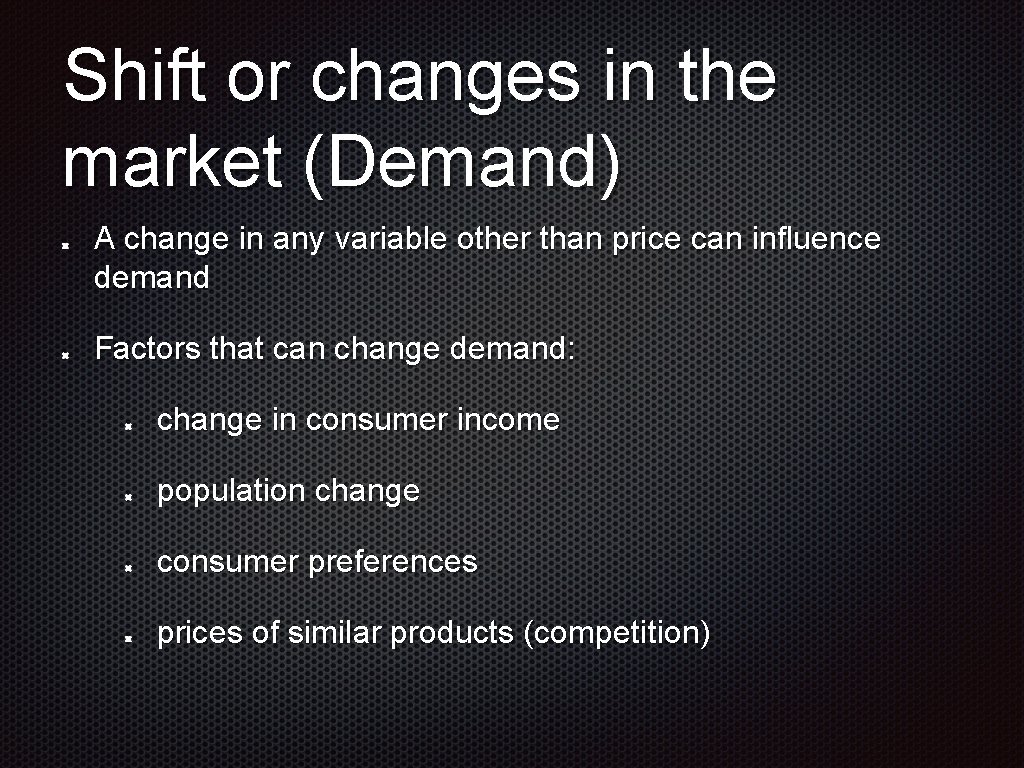 Shift or changes in the market (Demand)

A change in any variable other than price can influence demand

Factors that can change demand:

change in consumer income

population change

consumer preferences

prices of similar products (competition)